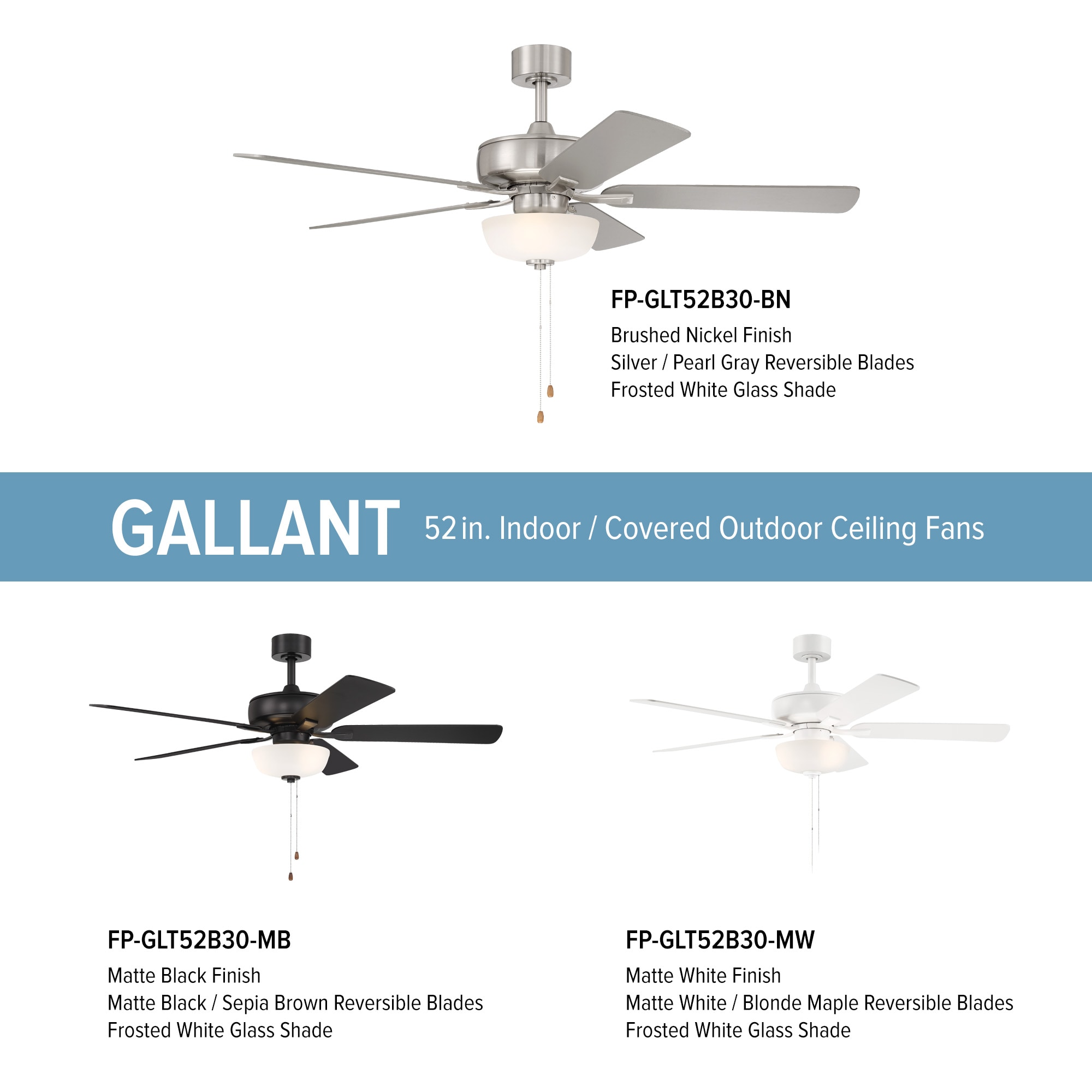 FP-GLT52B30-BN
Brushed Nickel Finish
Silver / Pearl Gray Reversible Blades
Frosted White Glass Shade

GALLANT 52 in. Indoor / Covered Outdoor Ceiling Fans

FP-GLT52B30-MB
Matte Black Finish
Matte Black / Sepia Brown Reversible Blades
Frosted White Glass Shade

FP-GLT52B30-MW
Matte White Finish
Matte White / Blonde Maple Reversible Blades
Frosted White Glass Shade